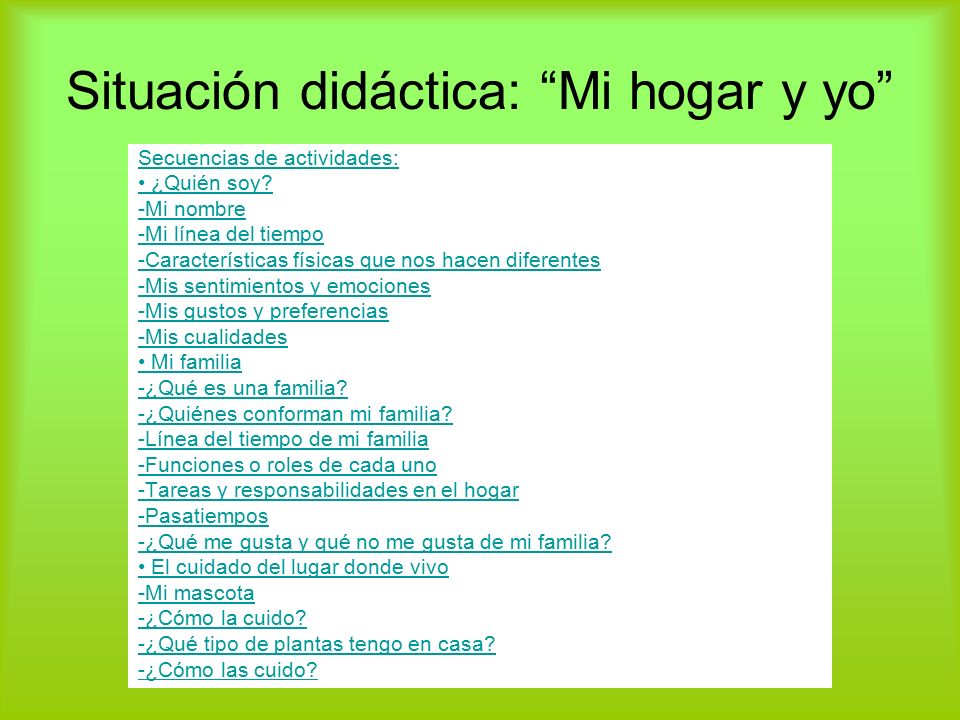 Situación didáctica: “Mi hogar y yo”

Secuencias de actividades:
• ¿Quién soy?
-Mi nombre
-Mi línea del tiempo
-Características físicas que nos hacen diferentes
-Mis sentimientos y emociones
-Mis gustos y preferencias
-Mis cualidades
• Mi familia
-¿Qué es una familia?
-¿Quiénes conforman mi familia?
-Línea del tiempo de mi familia
-Funciones o roles de cada uno
-Tareas y responsabilidades en el hogar
-Pasatiempos
-¿Qué me gusta y qué no me gusta de mi familia?
• El cuidado del lugar donde vivo
-Mi mascota
-¿Cómo la cuido?
-¿Qué tipo de plantas tengo en casa?
-¿Cómo las cuido?